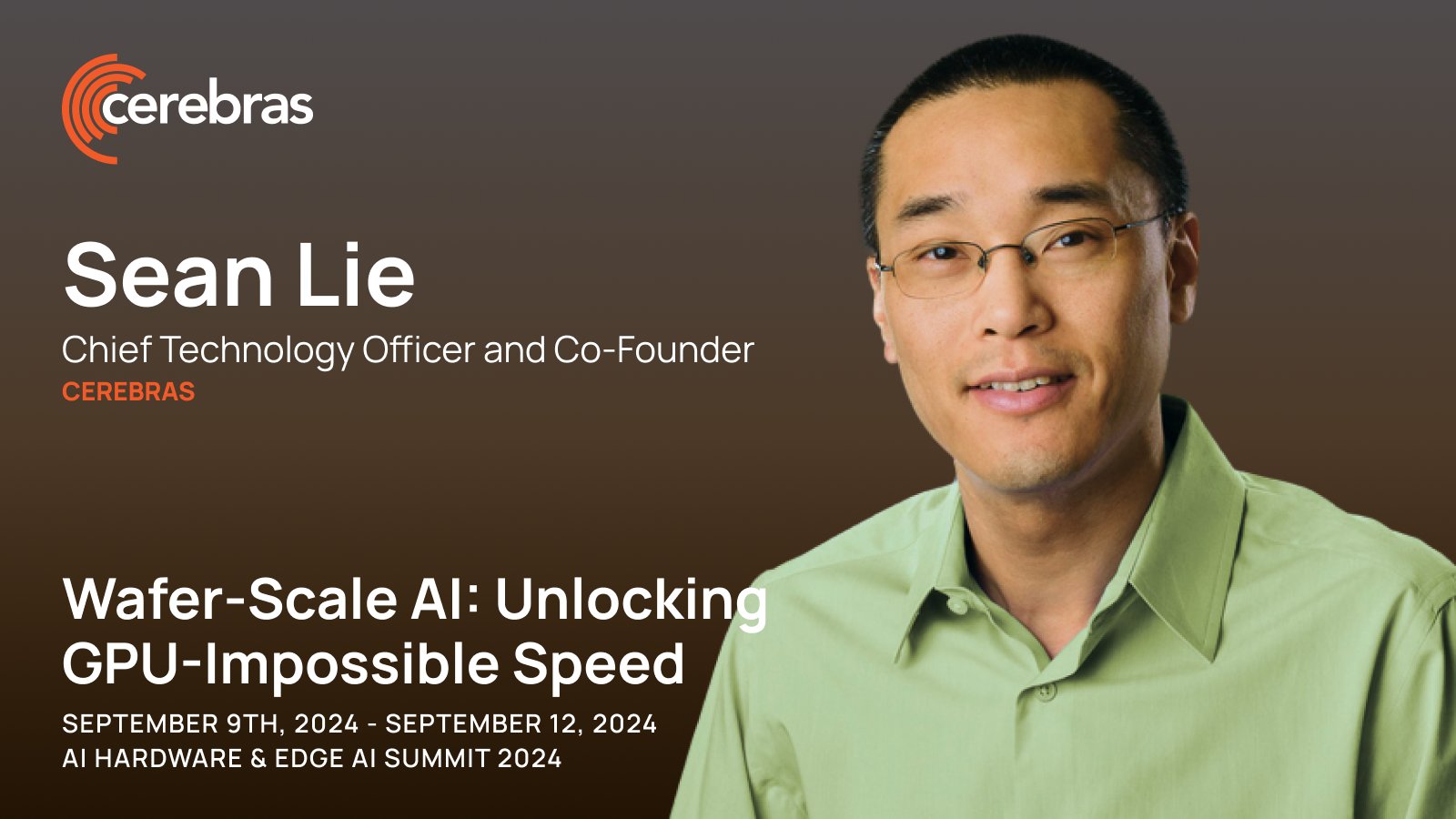 cerebras

Sean Lie

Chief Technology Officer and Co-Founder

CEREBRAS

Wafer-Scale AI: Unlocking GPU-Impossible Speed

SEPTEMBER 9TH, 2024 - SEPTEMBER 12, 2024
AI HARDWARE & EDGE AI SUMMIT 2024